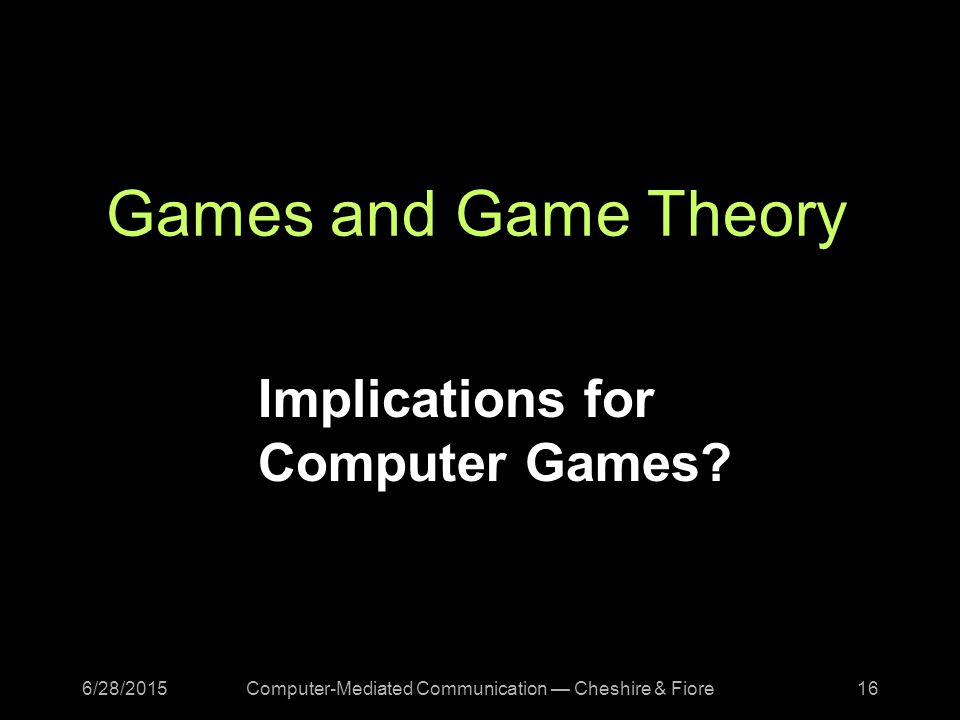 Games and Game Theory

Implications for Computer Games?

6/28/2015 Computer-Mediated Communication — Cheshire & Fiore 16